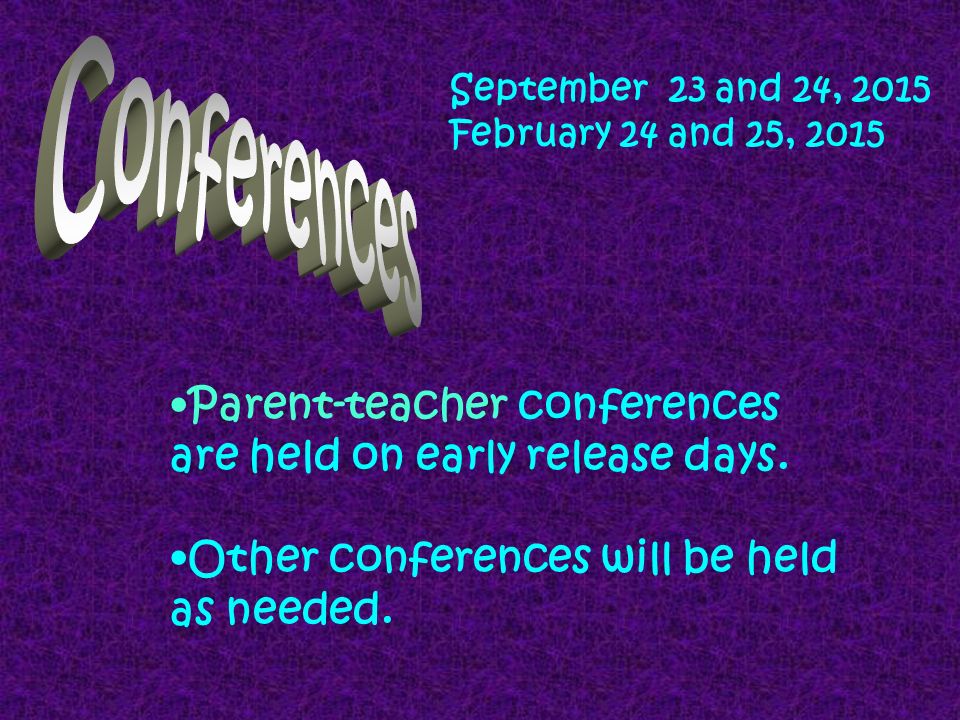 Conferences

September 23 and 24, 2015
February 24 and 25, 2015

•Parent-teacher conferences are held on early release days.

•Other conferences will be held as needed.